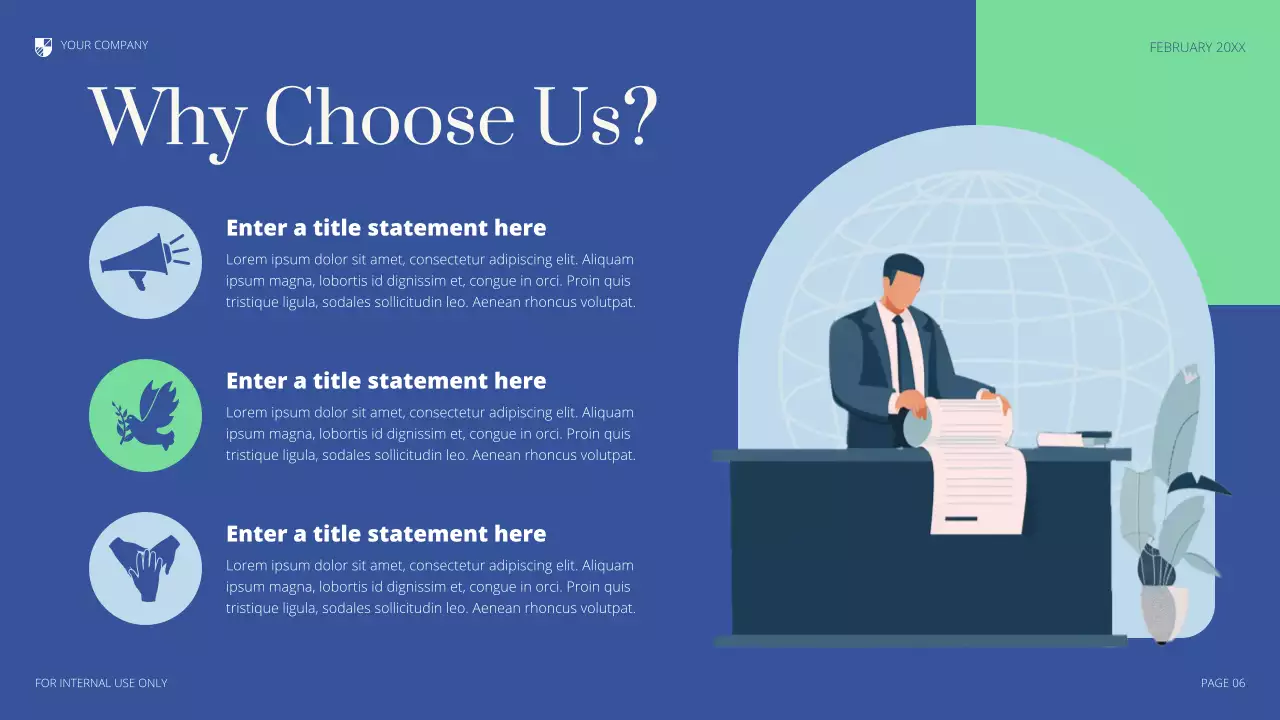 YOUR COMPANY

FEBRUARY 20XX

Why Choose Us?

Enter a title statement here

Lorem ipsum dolor sit amet, consectetur adipiscing elit. Aliquam ipsum magna, lobortis id dignissim et, congue in orci. Proin quis tristique ligula, sodales sollicitudin leo. Aenean rhoncus volutpat.

Enter a title statement here

Lorem ipsum dolor sit amet, consectetur adipiscing elit. Aliquam ipsum magna, lobortis id dignissim et, congue in orci. Proin quis tristique ligula, sodales sollicitudin leo. Aenean rhoncus volutpat.

Enter a title statement here

Lorem ipsum dolor sit amet, consectetur adipiscing elit. Aliquam ipsum magna, lobortis id dignissim et, congue in orci. Proin quis tristique ligula, sodales sollicitudin leo. Aenean rhoncus volutpat.

FOR INTERNAL USE ONLY

PAGE 06